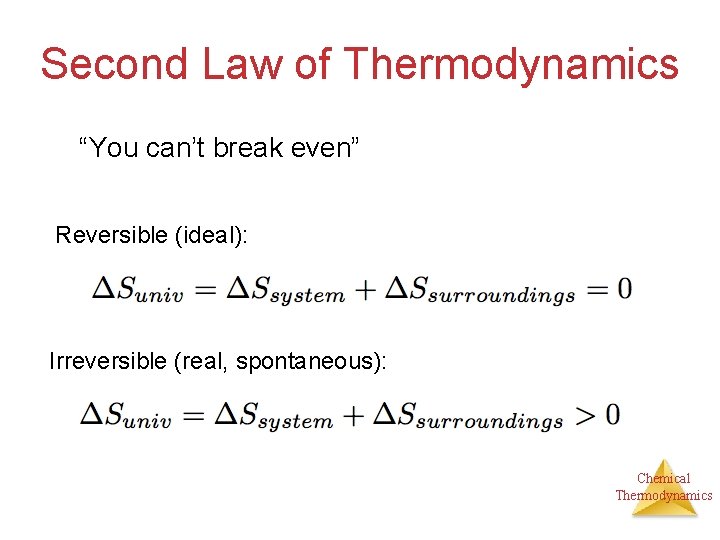 Second Law of Thermodynamics

“You can’t break even”

Reversible (ideal):

$\Delta S_{univ} = \Delta S_{system} + \Delta S_{surroundings} = 0$

Irreversible (real, spontaneous):

$\Delta S_{univ} = \Delta S_{system} + \Delta S_{surroundings} > 0$

Chemical Thermodynamics